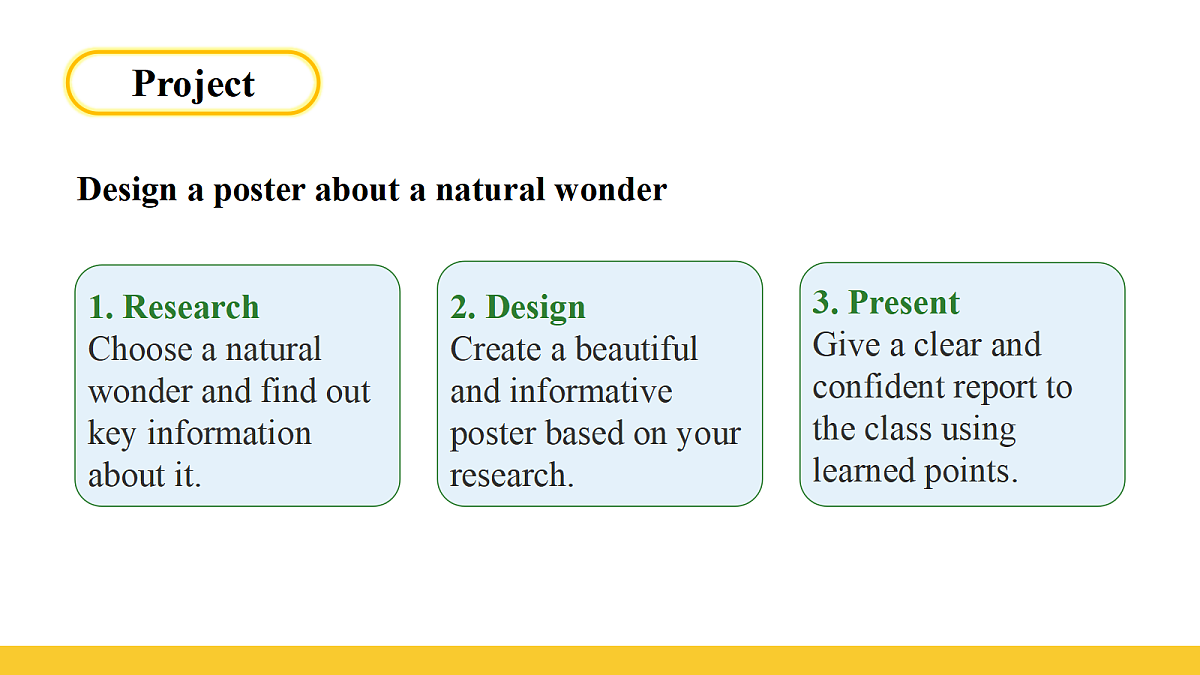 Project

Design a poster about a natural wonder

1. Research
Choose a natural wonder and find out key information about it.

2. Design
Create a beautiful and informative poster based on your research.

3. Present
Give a clear and confident report to the class using learned points.